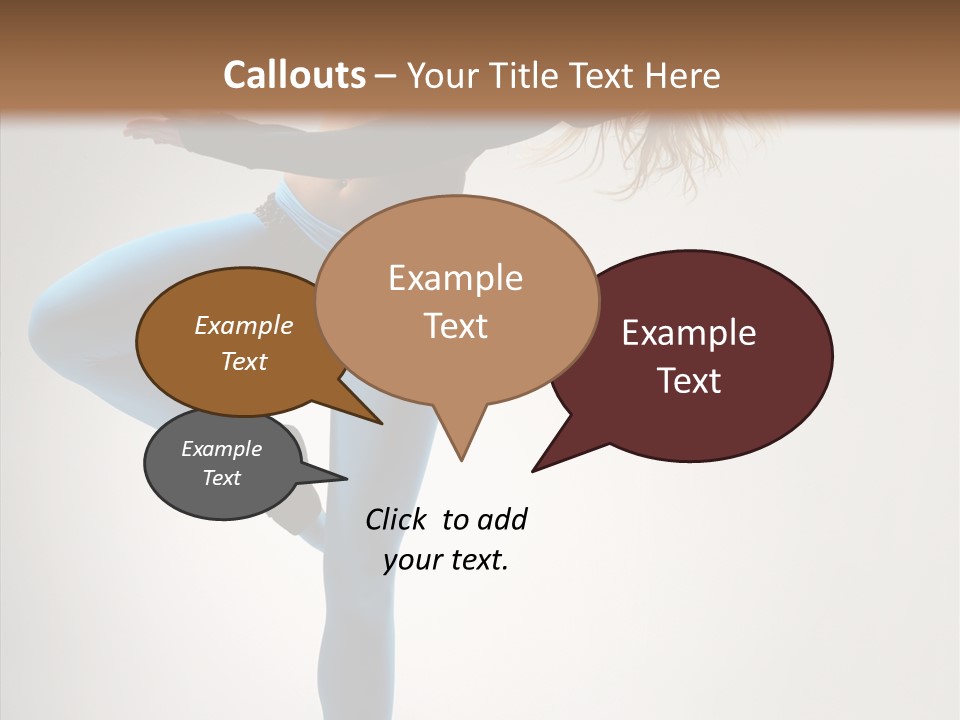 Callouts – Your Title Text Here

Example Text

Example Text

Example Text

Example Text

Click to add your text.